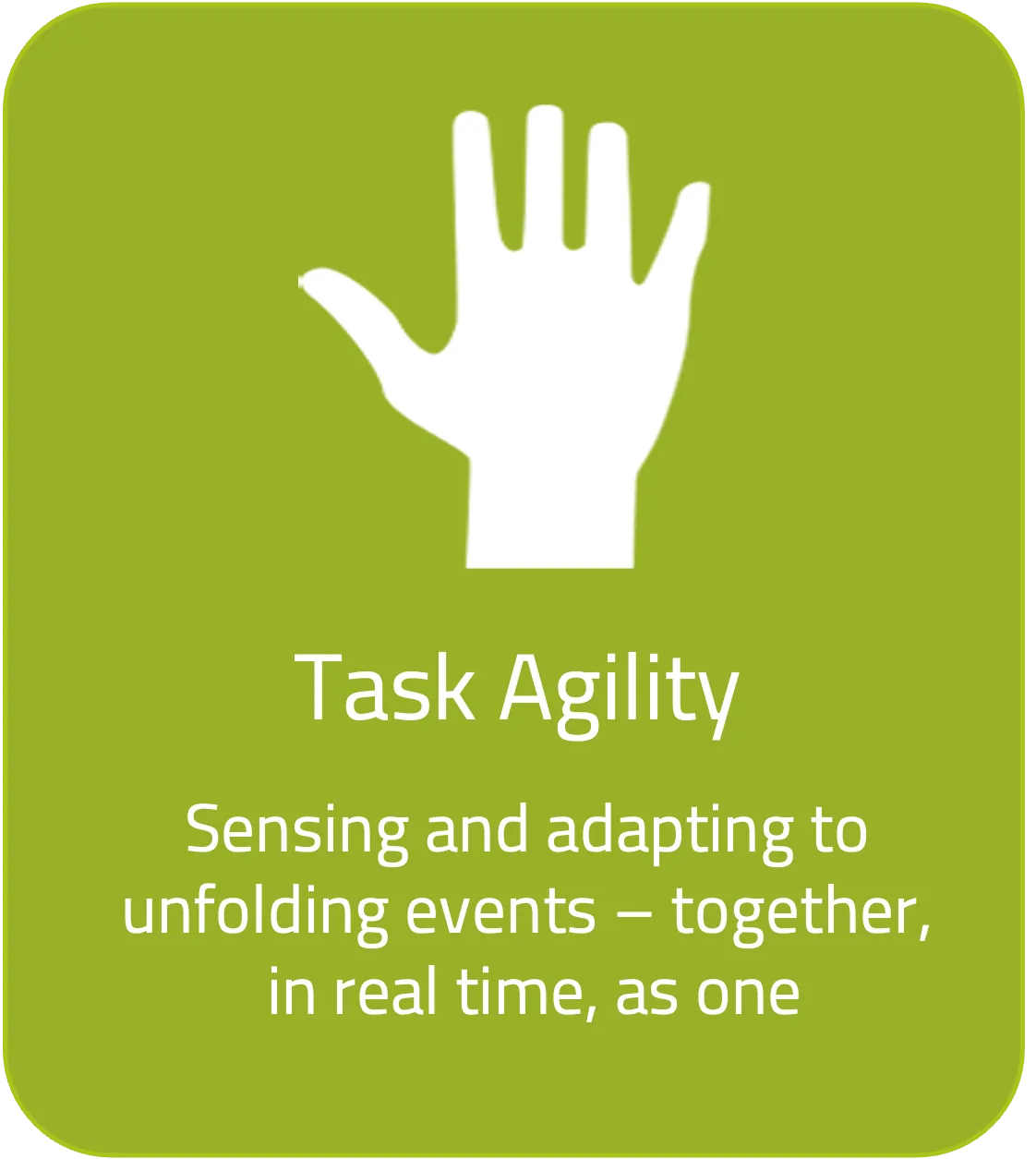 Task Agility

Sensing and adapting to unfolding events – together, in real time, as one